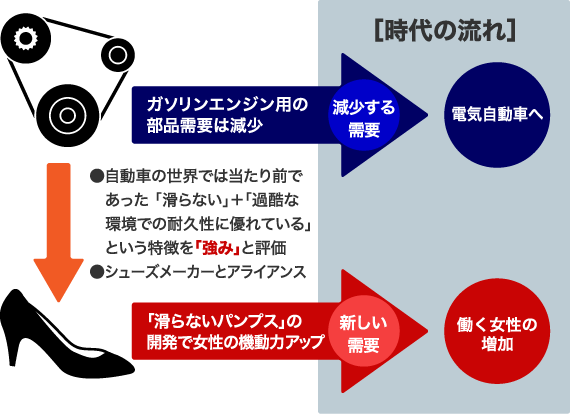 [時代の流れ]

ガソリンエンジン用の部品需要は減少

減少する需要

電気自動車へ

●自動車の世界では当たり前であった「滑らない」+「過酷な環境での耐久性に優れている」という特徴を「強み」と評価
●シューズメーカーとアライアンス

「滑らないパンプス」の開発で女性の機動力アップ

新しい需要

働く女性の増加